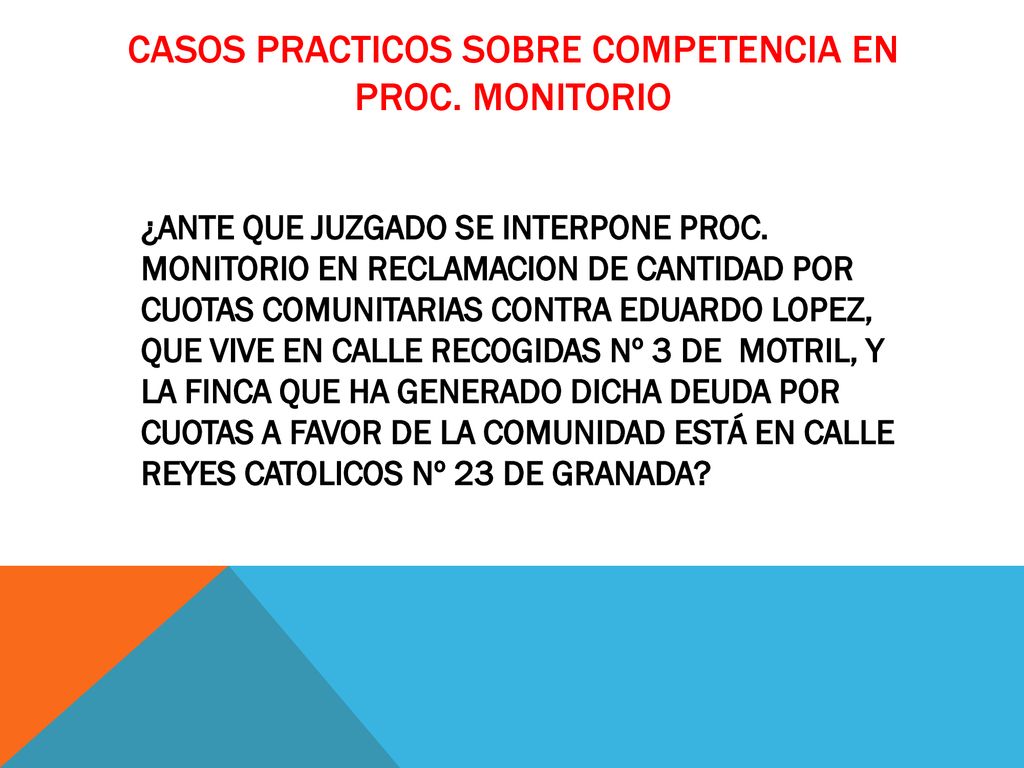 CASOS PRACTICOS SOBRE COMPETENCIA EN PROC. MONITORIO

¿ANTE QUE JUZGADO SE INTERPONE PROC. MONITORIO EN RECLAMACION DE CANTIDAD POR CUOTAS COMUNITARIAS CONTRA EDUARDO LOPEZ, QUE VIVE EN CALLE RECOGIDAS Nº 3 DE MOTRIL, Y LA FINCA QUE HA GENERADO DICHA DEUDA POR CUOTAS A FAVOR DE LA COMUNIDAD ESTÁ EN CALLE REYES CATOLICOS Nº 23 DE GRANADA?